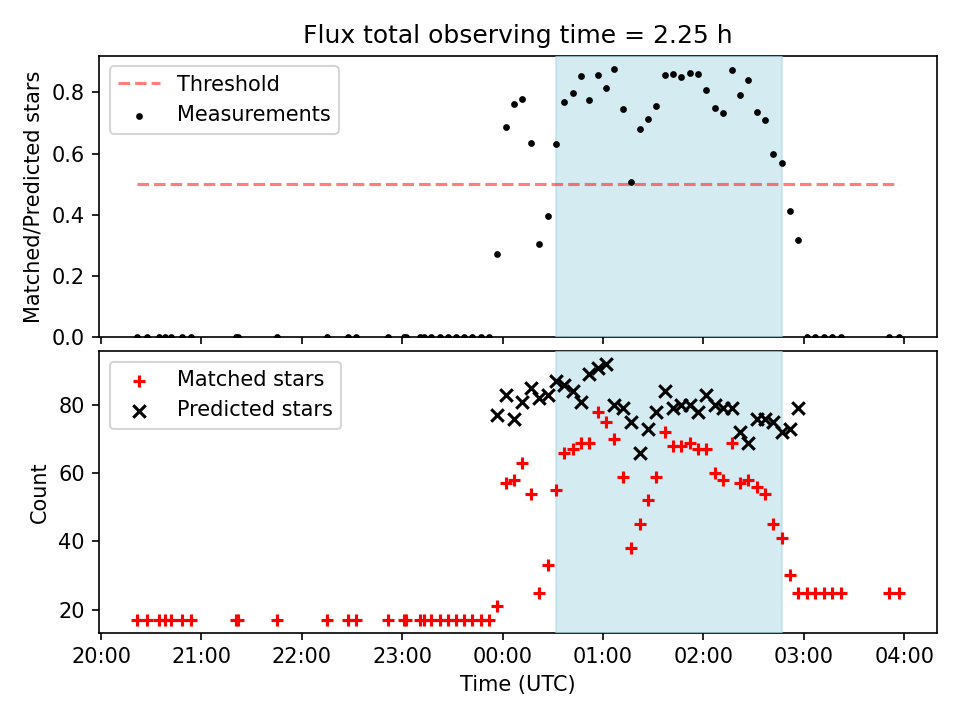 Flux total observing time = 2.25 h

Threshold
Measurements

Matched/Predicted stars

0.8
0.6
0.4
0.2
0.0

Matched stars
Predicted stars

Count

80
60
40
20

20:00 21:00 22:00 23:00 00:00 01:00 02:00 03:00 04:00

Time (UTC)